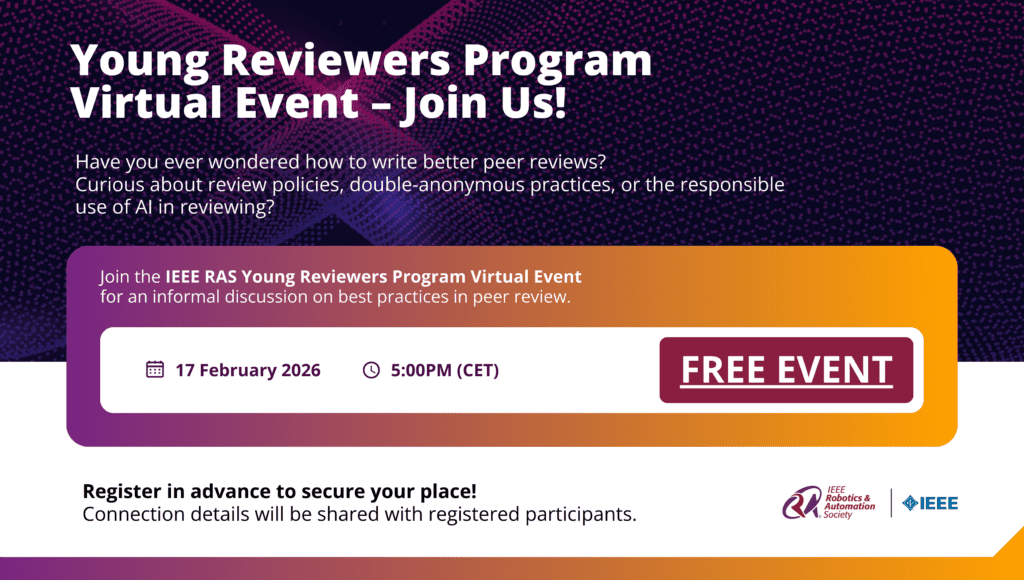 Young Reviewers Program Virtual Event – Join Us!

Have you ever wondered how to write better peer reviews? Curious about review policies, double-anonymous practices, or the responsible use of AI in reviewing?

Join the IEEE RAS Young Reviewers Program Virtual Event for an informal discussion on best practices in peer review.

17 February 2026

5:00PM (CET)

FREE EVENT

Register in advance to secure your place!
Connection details will be shared with registered participants.

IEEE Robotics & Automation Society

IEEE